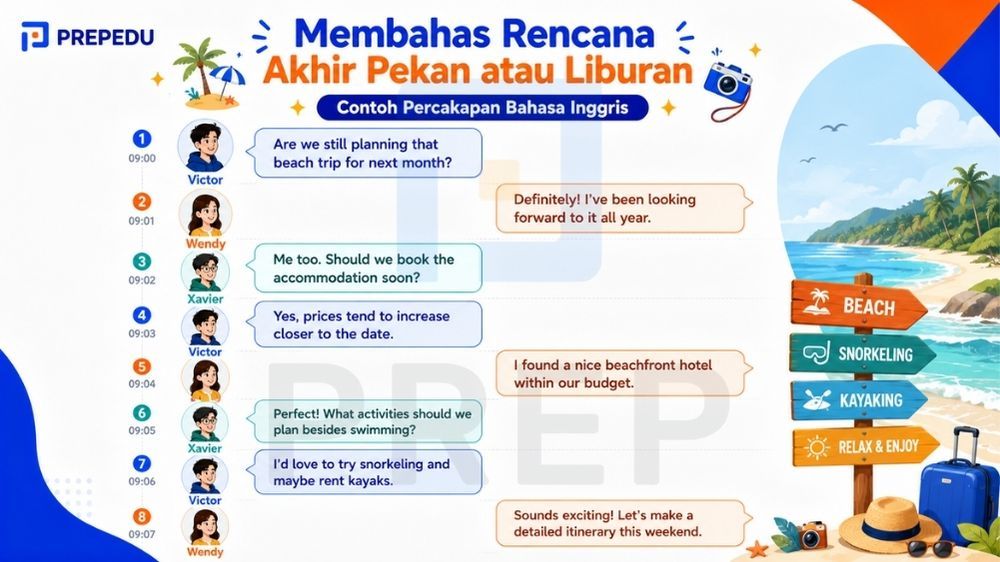 PREPEDU

Membahas Rencana Akhir Pekan atau Liburan

Contoh Percakapan Bahasa Inggris

1
09:00
Victor
Are we still planning that beach trip for next month?

2
09:01
Wendy
Definitely! I've been looking forward to it all year.

3
09:02
Xavier
Me too. Should we book the accommodation soon?

4
09:03
Victor
Yes, prices tend to increase closer to the date.

5
09:04
I found a nice beachfront hotel within our budget.

6
09:05
Xavier
Perfect! What activities should we plan besides swimming?

7
09:06
Victor
I'd love to try snorkeling and maybe rent kayaks.

8
09:07
Wendy
Sounds exciting! Let's make a detailed itinerary this weekend.

BEACH
SNORKELING
KAYAKING
RELAX & ENJOY

PREP